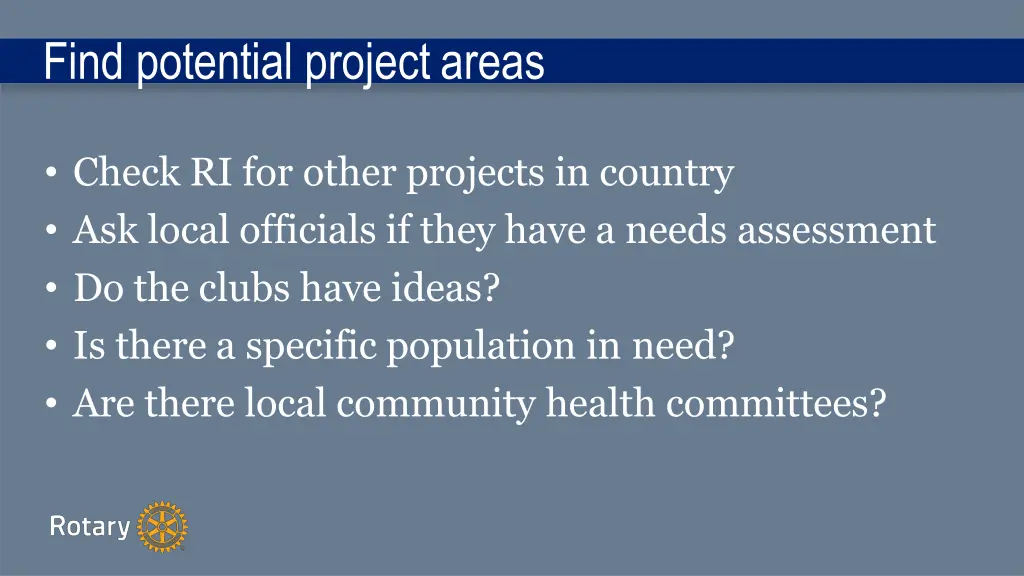 Find potential project areas

• Check RI for other projects in country
• Ask local officials if they have a needs assessment
• Do the clubs have ideas?
• Is there a specific population in need?
• Are there local community health committees?

Rotary